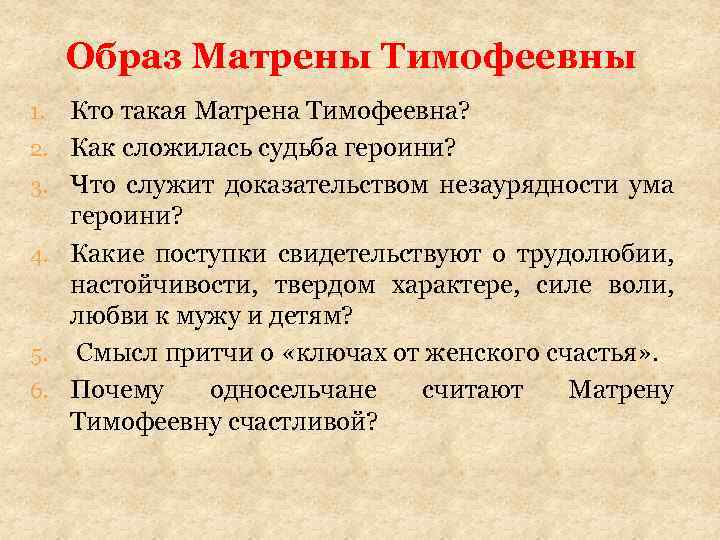 Образ Матрены Тимофеевны

1. Кто такая Матрена Тимофеевна?
2. Как сложилась судьба героини?
3. Что служит доказательством незаурядности ума героини?
4. Какие поступки свидетельствуют о трудолюбии, настойчивости, твердом характере, силе воли, любви к мужу и детям?
5. Смысл притчи о «ключах от женского счастья».
6. Почему односельчане считают Матрену Тимофеевну счастливой?